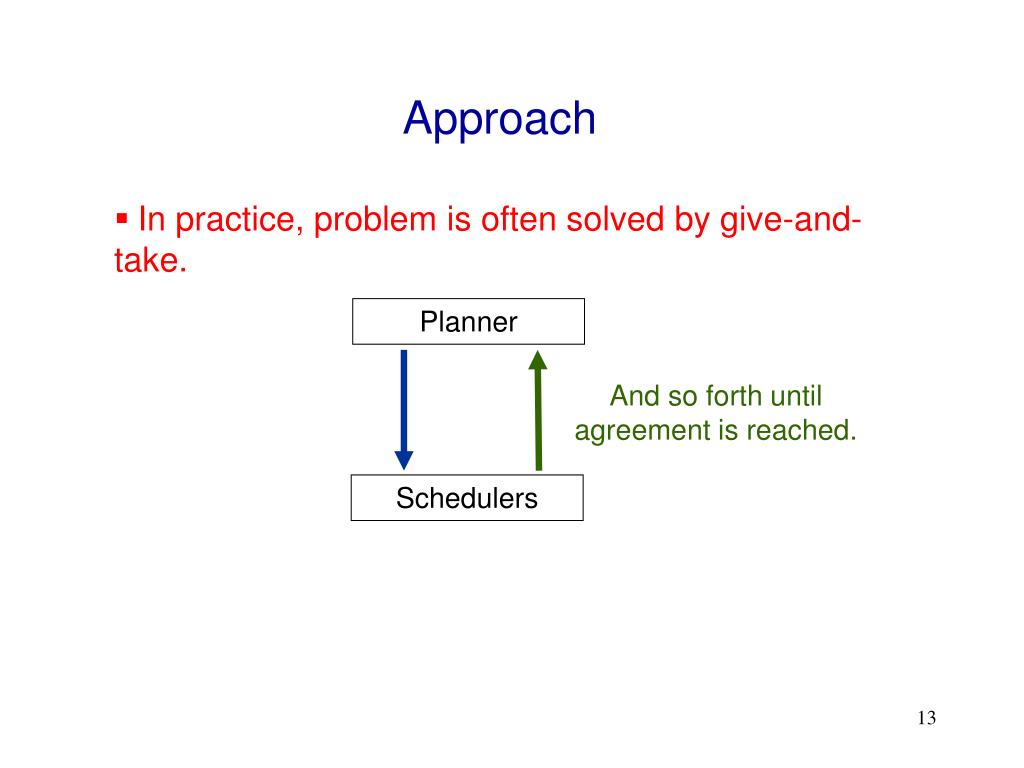 Approach

▪ In practice, problem is often solved by give-and-take.

Planner

And so forth until agreement is reached.

Schedulers

13